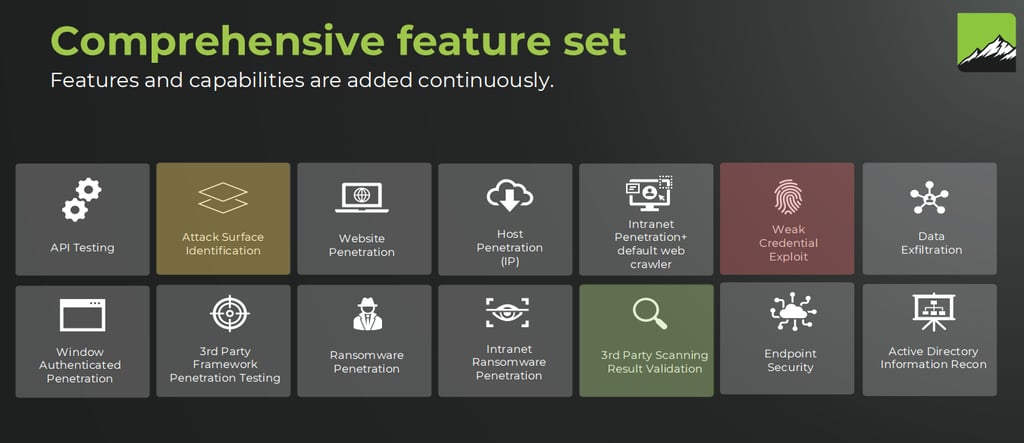 Comprehensive feature set
Features and capabilities are added continuously.

API Testing

Attack Surface Identification

Website Penetration

Host Penetration (IP)

Intranet Penetration+ default web crawler

Weak Credential Exploit

Data Exfiltration

Window Authenticated Penetration

3rd Party Framework Penetration Testing

Ransomware Penetration

Intranet Ransomware Penetration

3rd Party Scanning Result Validation

Endpoint Security

Active Directory Information Recon